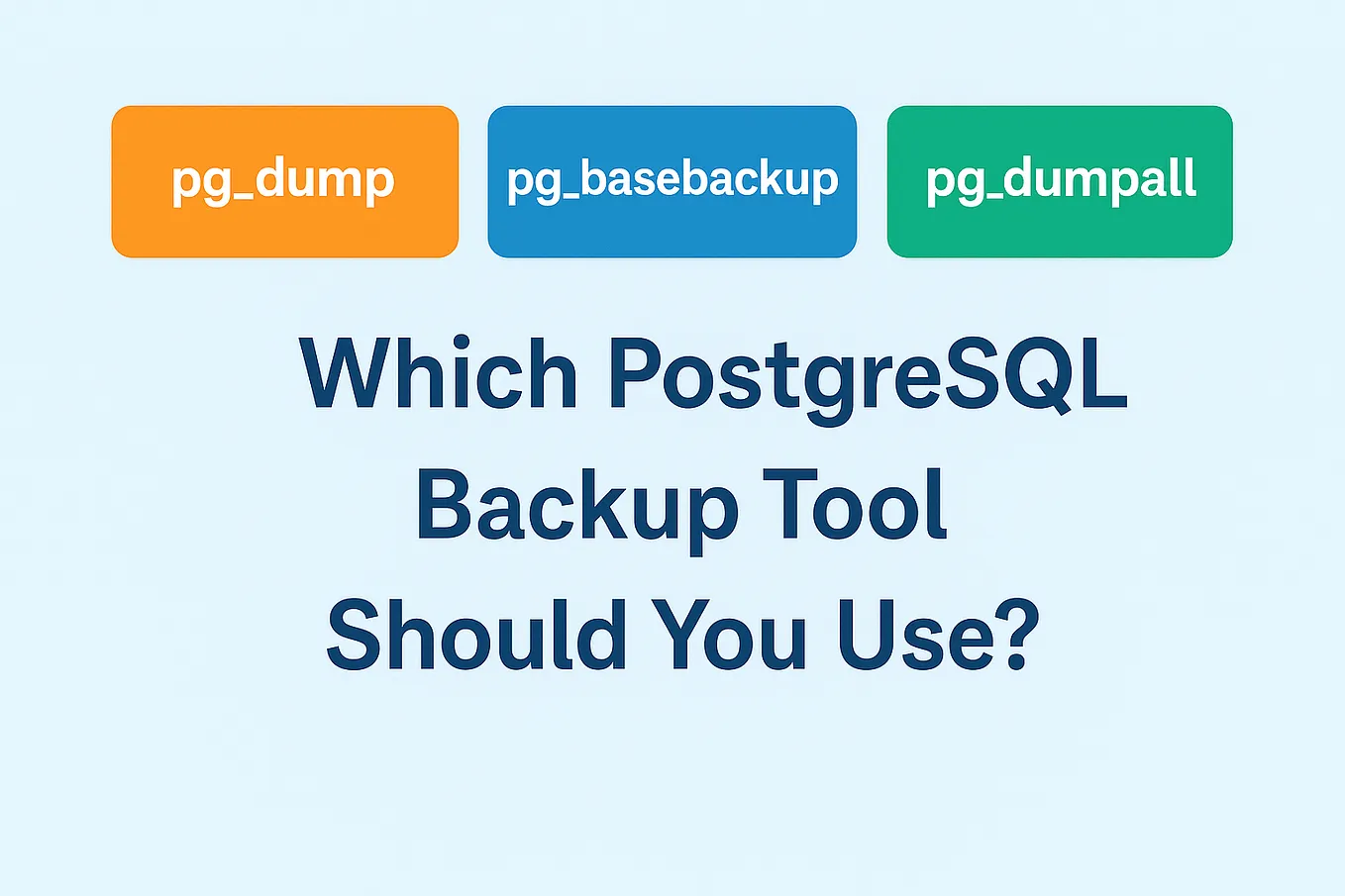 pg_dump

pg_basebackup

pg_dumpall

Which PostgreSQL Backup Tool Should You Use?